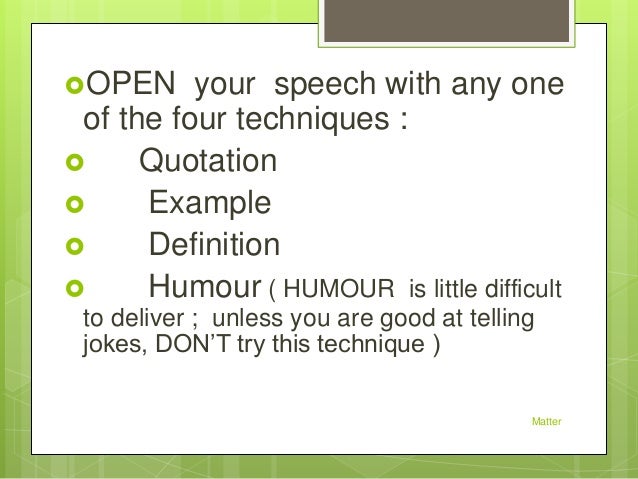 OPEN your speech with any one of the four techniques :

Quotation

Example

Definition

Humour ( HUMOUR is little difficult to deliver ; unless you are good at telling jokes, DON'T try this technique )

Matter